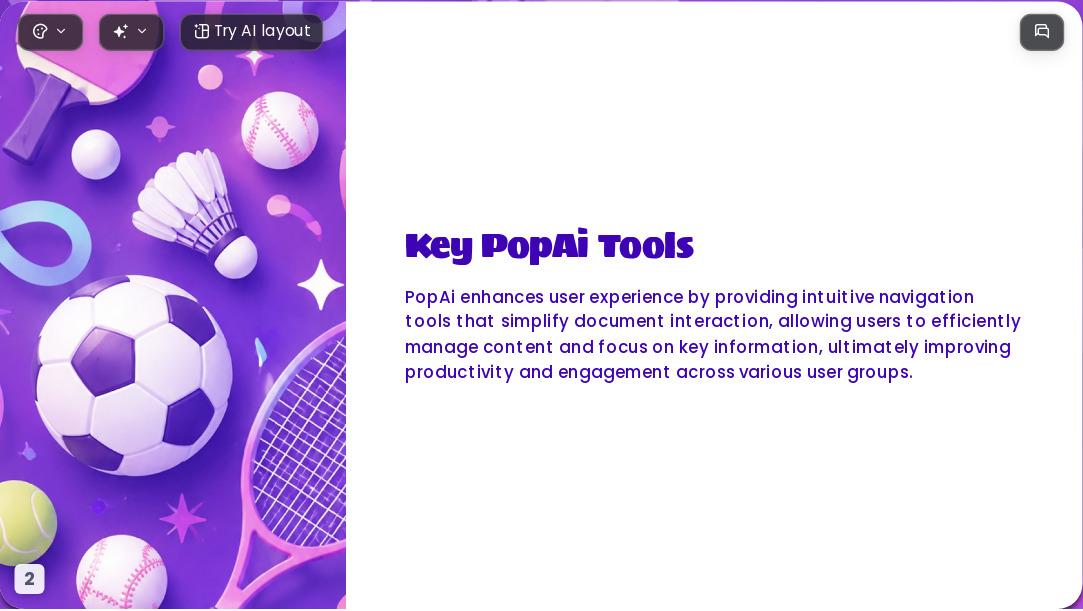 Try AI layout

Key PopAi Tools

PopAi enhances user experience by providing intuitive navigation tools that simplify document interaction, allowing users to efficiently manage content and focus on key information, ultimately improving productivity and engagement across various user groups.

2